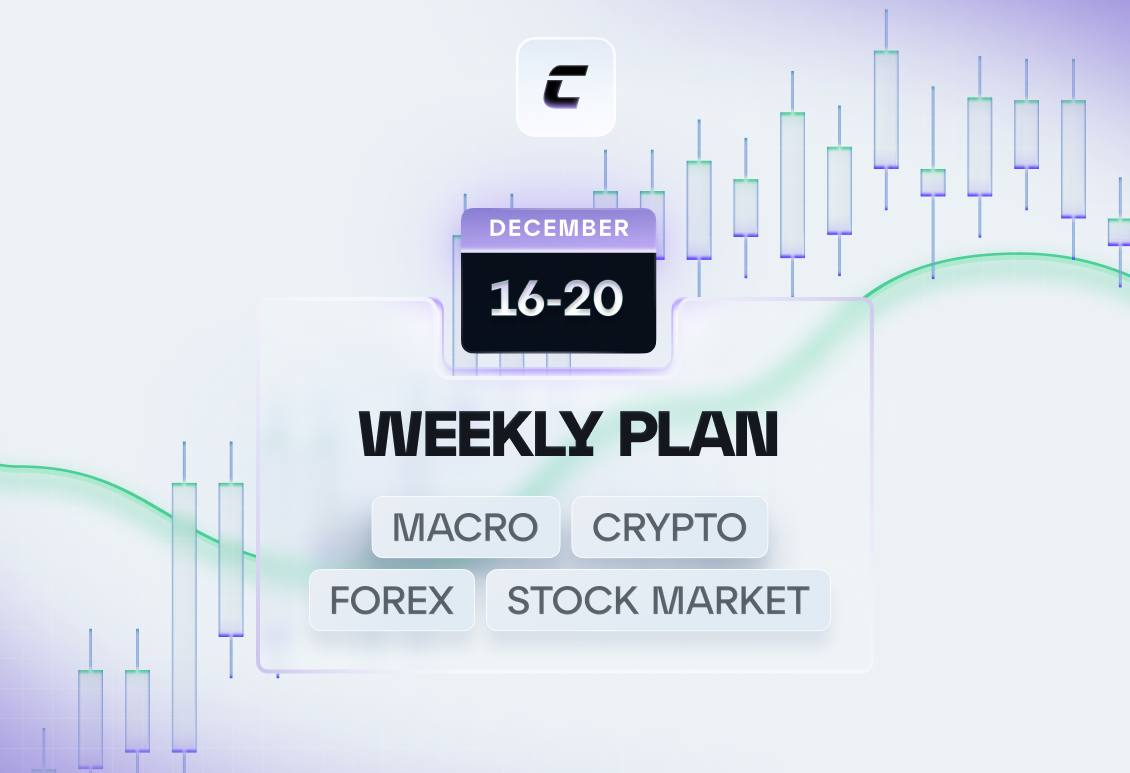 C

DECEMBER
16-20

WEEKLY PLAN

MACRO CRYPTO
FOREX STOCK MARKET